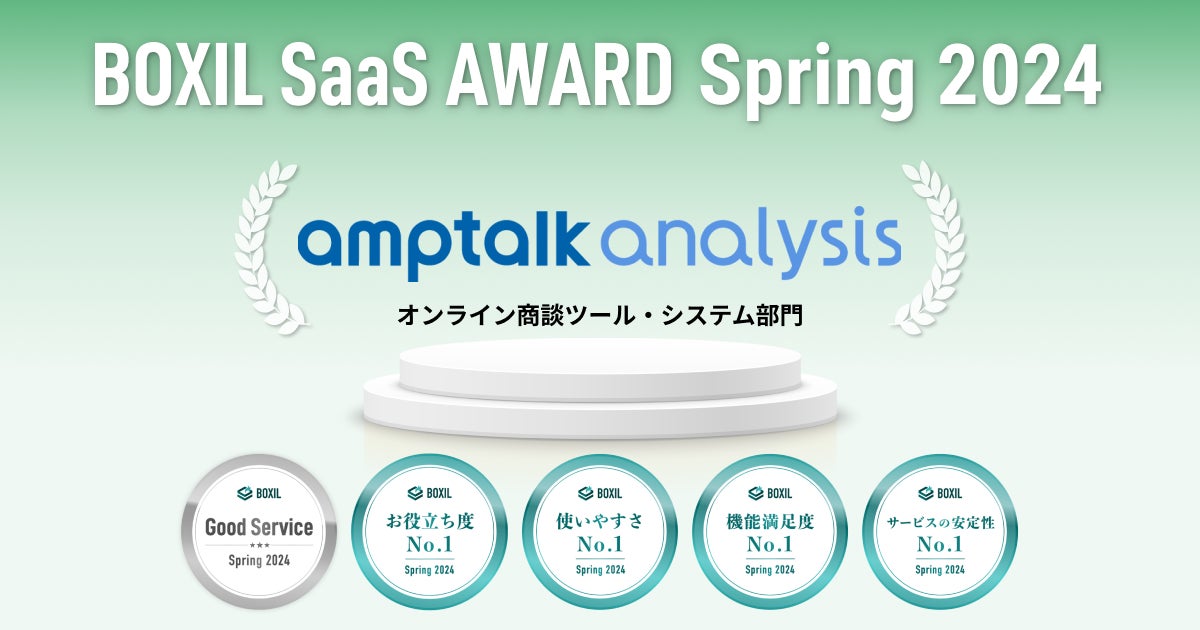 BOXIL SaaS AWARD Spring 2024

amptalk analysis

オンライン商談ツール・システム部門

BOXIL
Good Service
★★★
Spring 2024

BOXIL
お役立ち度
No.1
Spring 2024

BOXIL
使いやすさ
No.1
Spring 2024

BOXIL
機能満足度
No.1
Spring 2024

BOXIL
サービスの安定性
No.1
Spring 2024